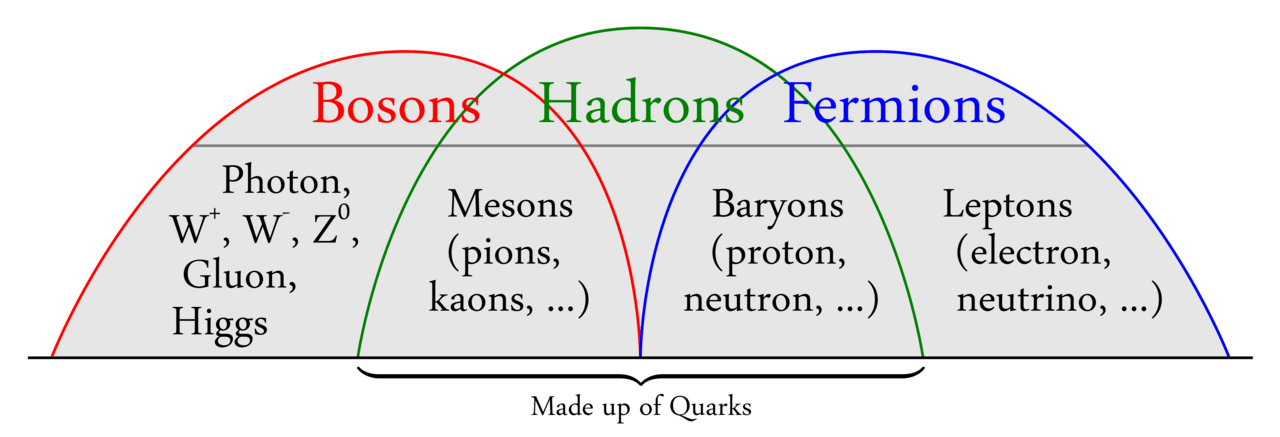 Bosons Hadrons Fermions

Photon, $W^+$, $W^-$, $Z^0$, Gluon, Higgs

Mesons (pions, kaons, ...)

Baryons (proton, neutron, ...)

Leptons (electron, neutrino, ...)

Made up of Quarks